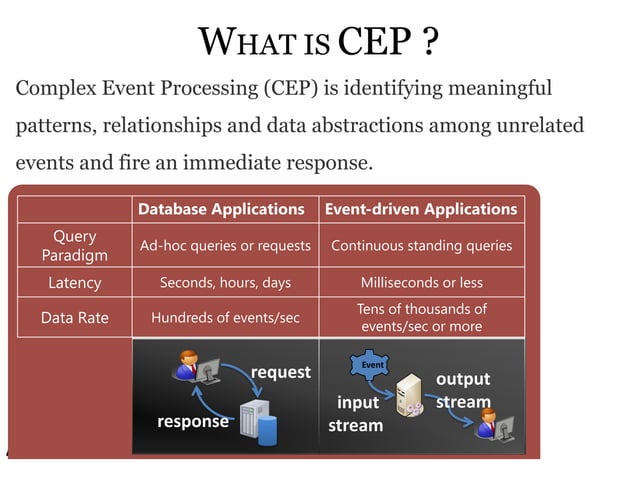 WHAT IS CEP ?

Complex Event Processing (CEP) is identifying meaningful patterns, relationships and data abstractions among unrelated events and fire an immediate response.

| | Database Applications | Event-driven Applications |
|---|---|---|
| Query Paradigm | Ad-hoc queries or requests | Continuous standing queries |
| Latency | Seconds, hours, days | Milliseconds or less |
| Data Rate | Hundreds of events/sec | Tens of thousands of events/sec or more |

request

response

Event

input stream

output stream